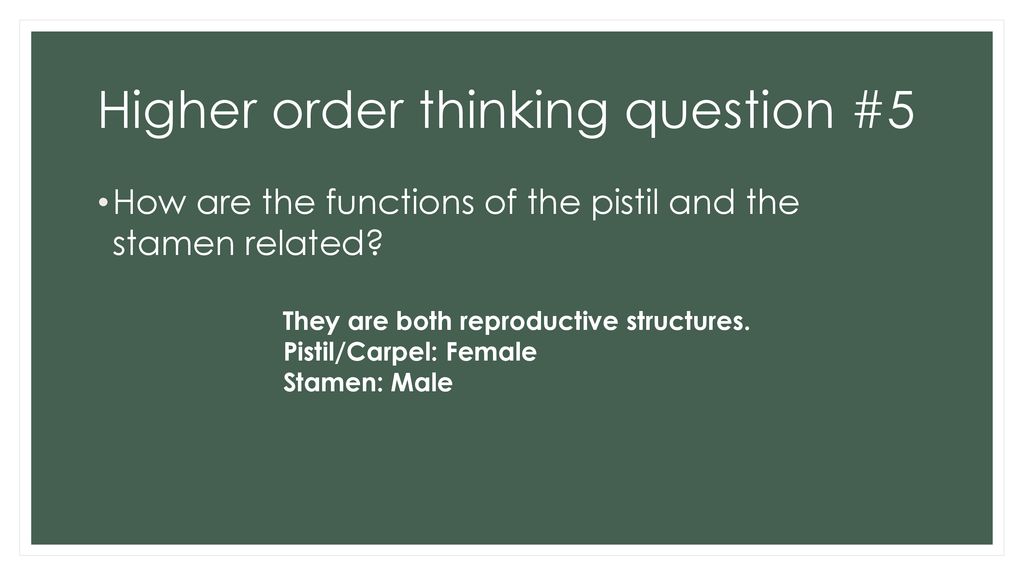 Higher order thinking question #5

•How are the functions of the pistil and the stamen related?

They are both reproductive structures.
Pistil/Carpel: Female
Stamen: Male